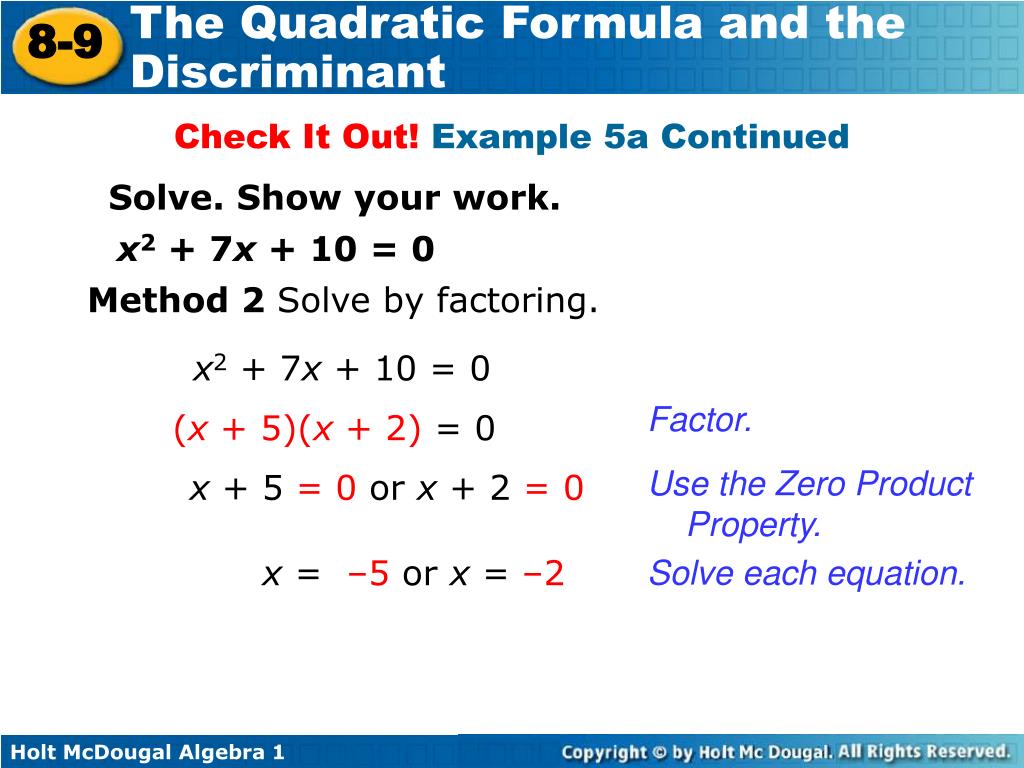 8-9 The Quadratic Formula and the Discriminant

Check It Out! Example 5a Continued

Solve. Show your work.

$x^2 + 7x + 10 = 0$

Method 2 Solve by factoring.

$x^2 + 7x + 10 = 0$

$(x + 5)(x + 2) = 0$ Factor.

$x + 5 = 0$ or $x + 2 = 0$ Use the Zero Product Property.

$x = -5$ or $x = -2$ Solve each equation.

Holt McDougal Algebra 1

Copyright © by Holt Mc Dougal. All Rights Reserved.